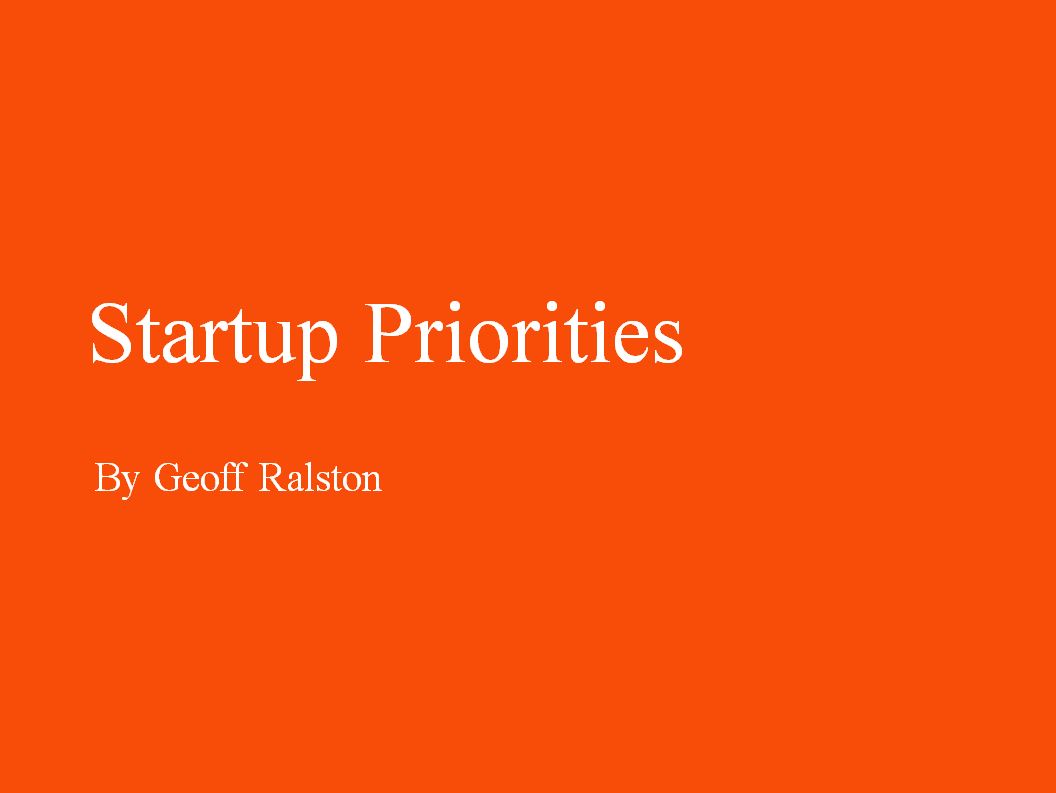 Startup Priorities

By Geoff Ralston